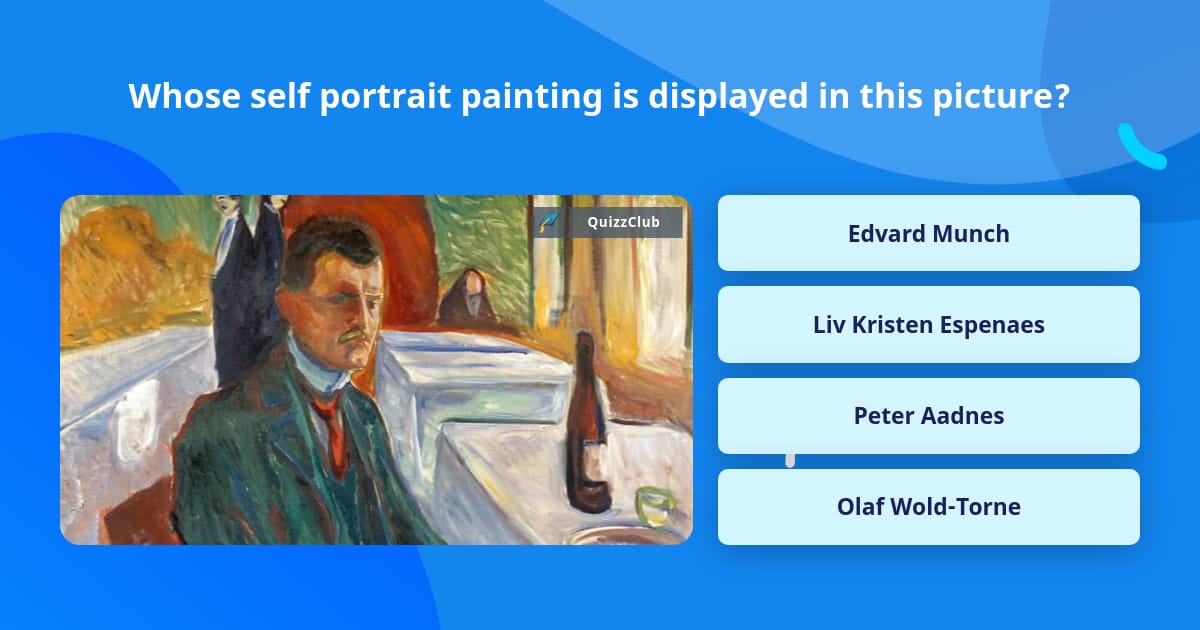 Whose self portrait painting is displayed in this picture?

QuizzClub

Edvard Munch

Liv Kristen Espenaes

Peter Aadnes

Olaf Wold-Torne